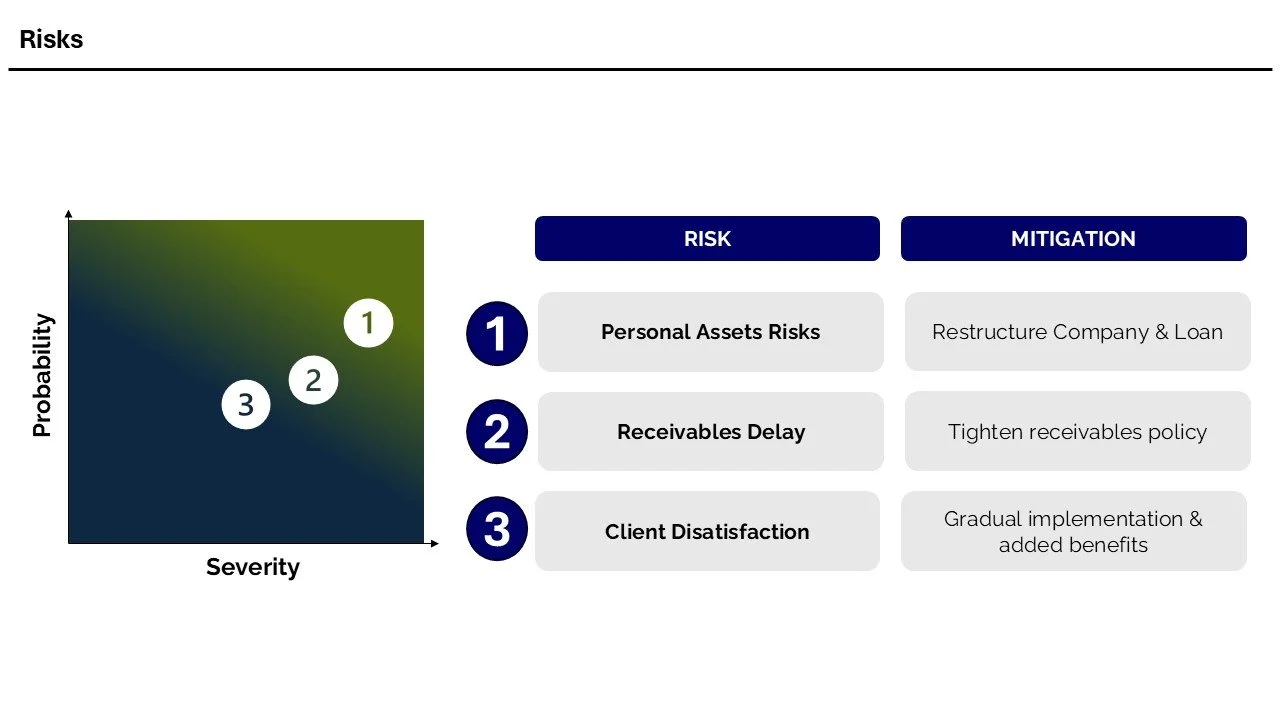 Risks

Probability

1

2

3

Severity

| | RISK | MITIGATION |
|---|---|---|
| 1 | Personal Assets Risks | Restructure Company & Loan |
| 2 | Receivables Delay | Tighten receivables policy |
| 3 | Client Disatisfaction | Gradual implementation & added benefits |